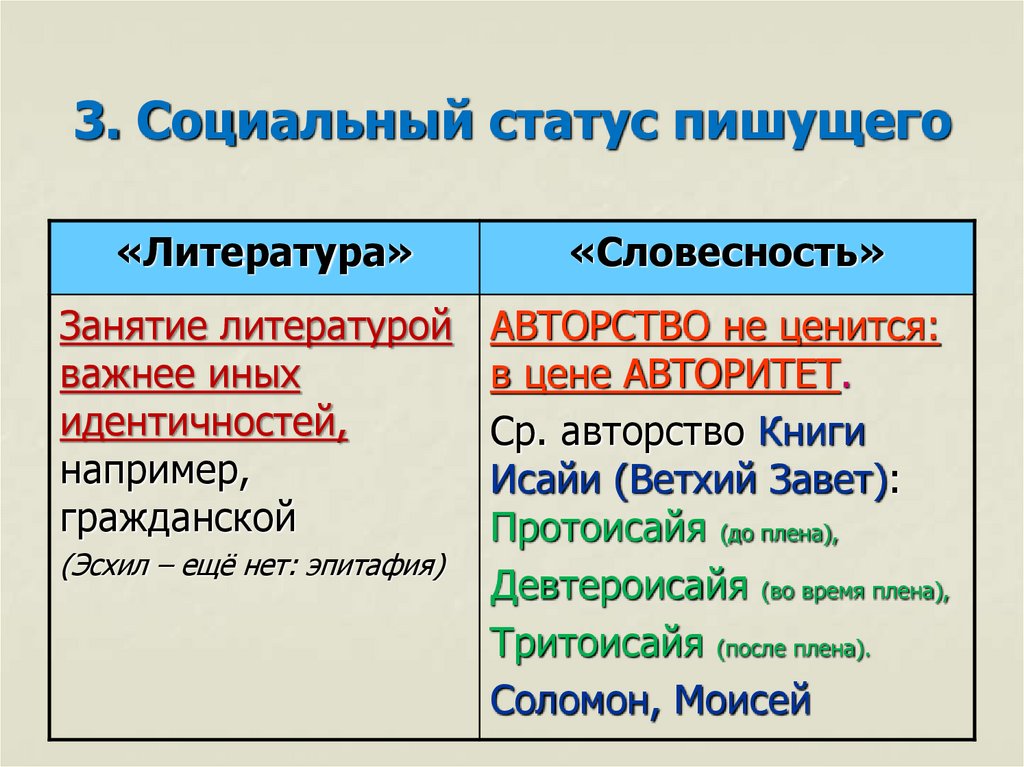 3. Социальный статус пишущего

| «Литература» | «Словесность» |
|---|---|
| Занятие литературой важнее иных идентичностей, например, гражданской (Эсхил – ещё нет: эпитафия) | АВТОРСТВО не ценится: в цене АВТОРИТЕТ. Ср. авторство Книги Исайи (Ветхий Завет): Протоисайя (до плена), Девтероисайя (во время плена), Тритоисайя (после плена). Соломон, Моисей |